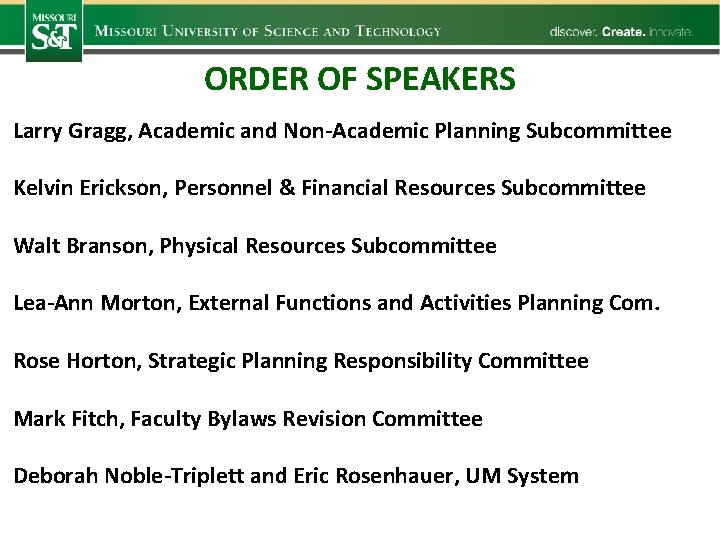 MISSOURI S&T MISSOURI UNIVERSITY OF SCIENCE AND TECHNOLOGY discover. Create. innovate.

ORDER OF SPEAKERS

Larry Gragg, Academic and Non-Academic Planning Subcommittee

Kelvin Erickson, Personnel & Financial Resources Subcommittee

Walt Branson, Physical Resources Subcommittee

Lea-Ann Morton, External Functions and Activities Planning Com.

Rose Horton, Strategic Planning Responsibility Committee

Mark Fitch, Faculty Bylaws Revision Committee

Deborah Noble-Triplett and Eric Rosenhauer, UM System